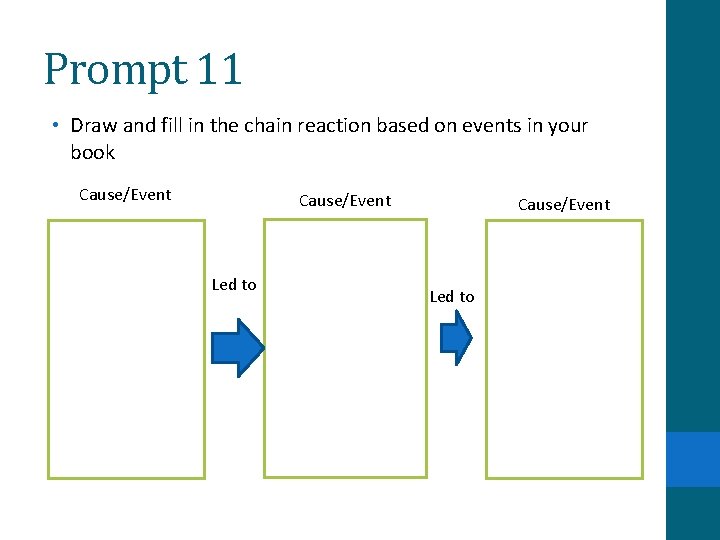 Prompt 11

• Draw and fill in the chain reaction based on events in your book

Cause/Event

Led to

Cause/Event

Led to

Cause/Event